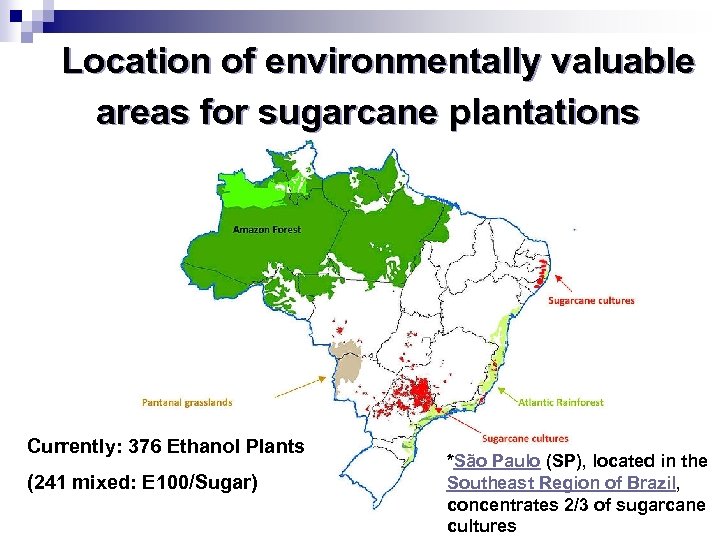 Location of environmentally valuable areas for sugarcane plantations

Amazon Forest

Sugarcane cultures

Pantanal grasslands

Atlantic Rainforest

Sugarcane cultures

Currently: 376 Ethanol Plants

(241 mixed: E100/Sugar)

*São Paulo (SP), located in the Southeast Region of Brazil, concentrates 2/3 of sugarcane cultures